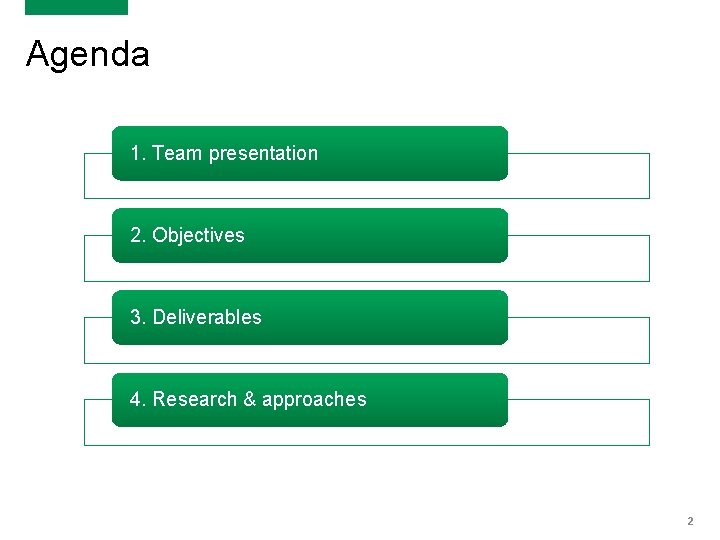 Agenda

1. Team presentation

2. Objectives

3. Deliverables

4. Research & approaches

2